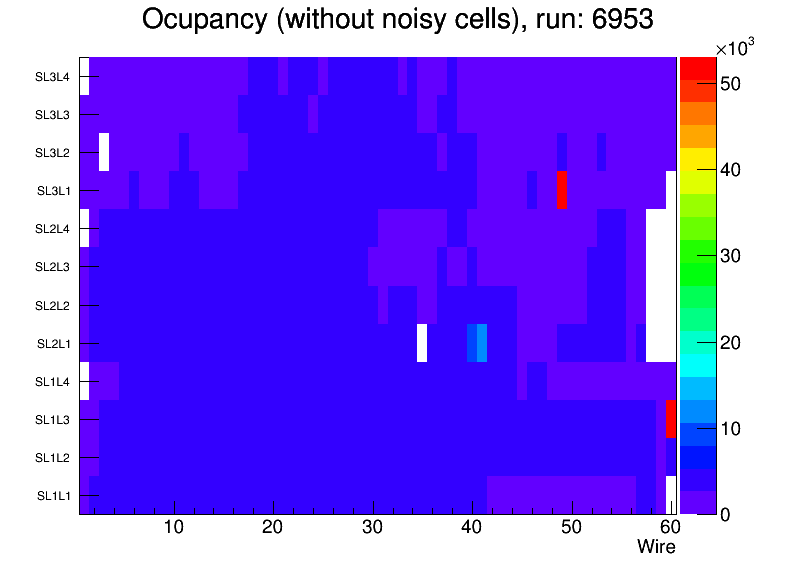 Ocupancy (without noisy cells), run: 6953

SL3L4
SL3L3
SL3L2
SL3L1
SL2L4
SL2L3
SL2L2
SL2L1
SL1L4
SL1L3
SL1L2
SL1L1

10 20 30 40 50 60
Wire

$\times10^3$
50
40
30
20
10
0